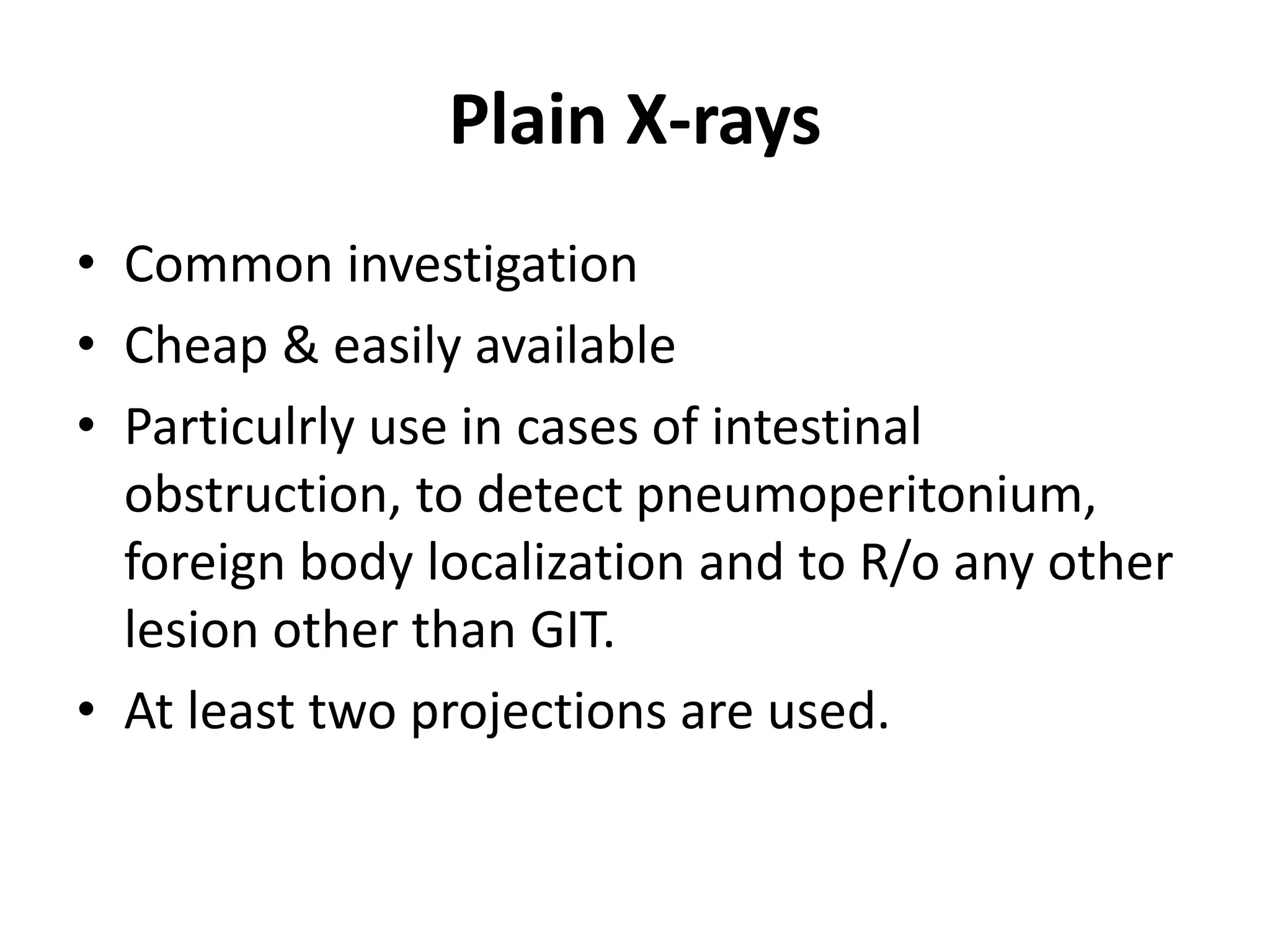 Plain X-rays

• Common investigation
• Cheap & easily available
• Particulrly use in cases of intestinal obstruction, to detect pneumoperitonium, foreign body localization and to R/o any other lesion other than GIT.
• At least two projections are used.